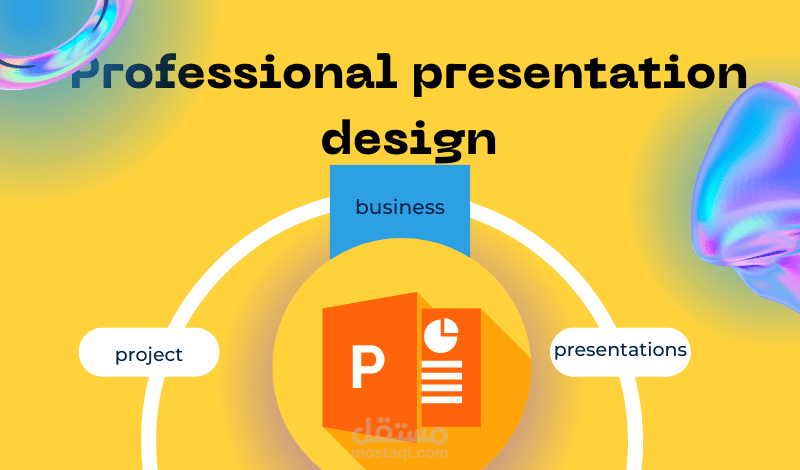 Professional presentation design

business

project

P

presentations

مستقل
mostaql.com